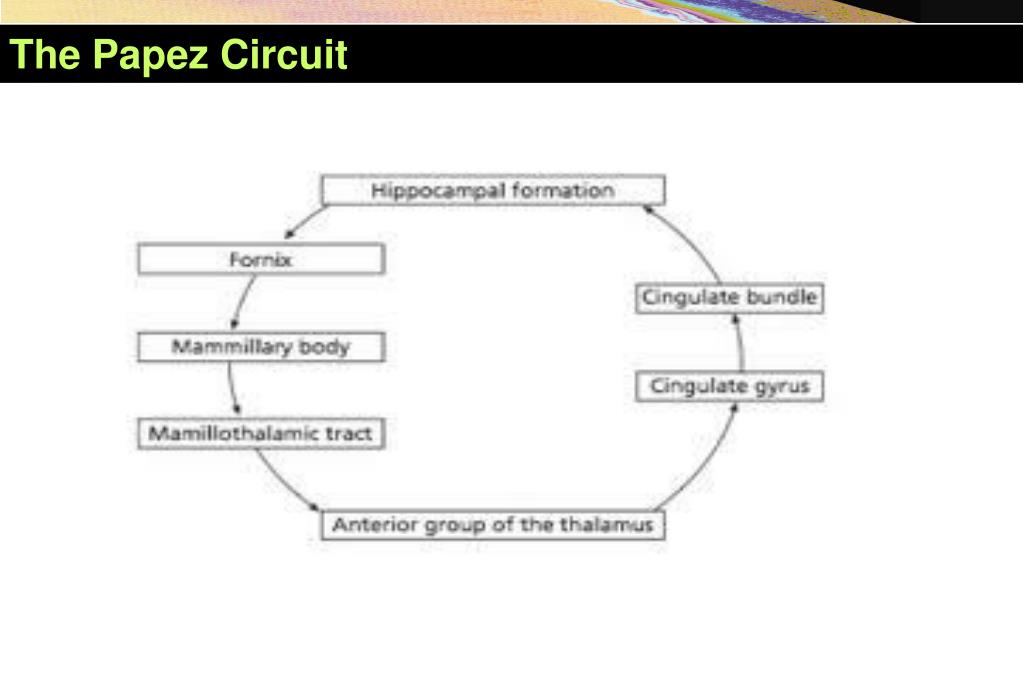 The Papez Circuit

Hippocampal formation

Fornix

Mammillary body

Mamillothalamic tract

Anterior group of the thalamus

Cingulate gyrus

Cingulate bundle